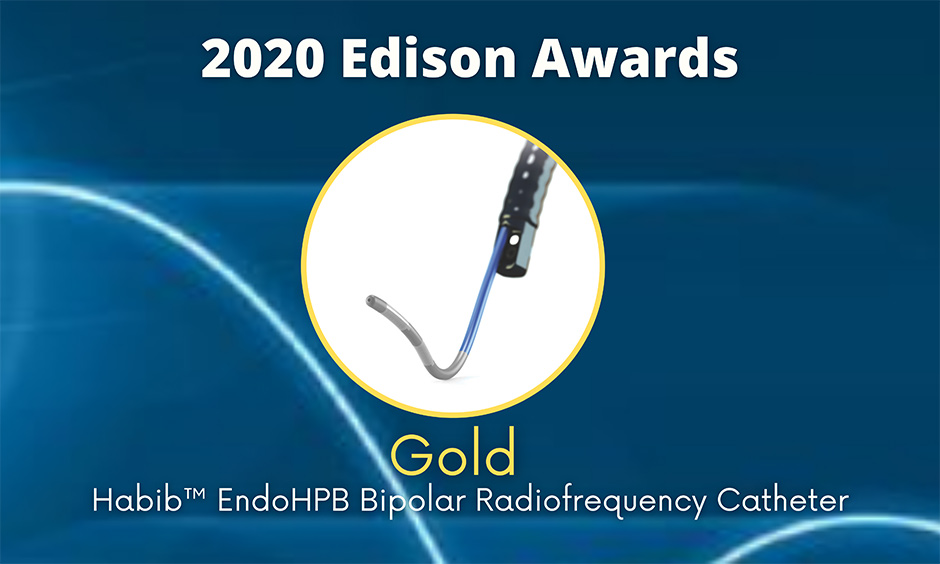 2020 Edison Awards

Gold

Habib™ EndoHPB Bipolar Radiofrequency Catheter